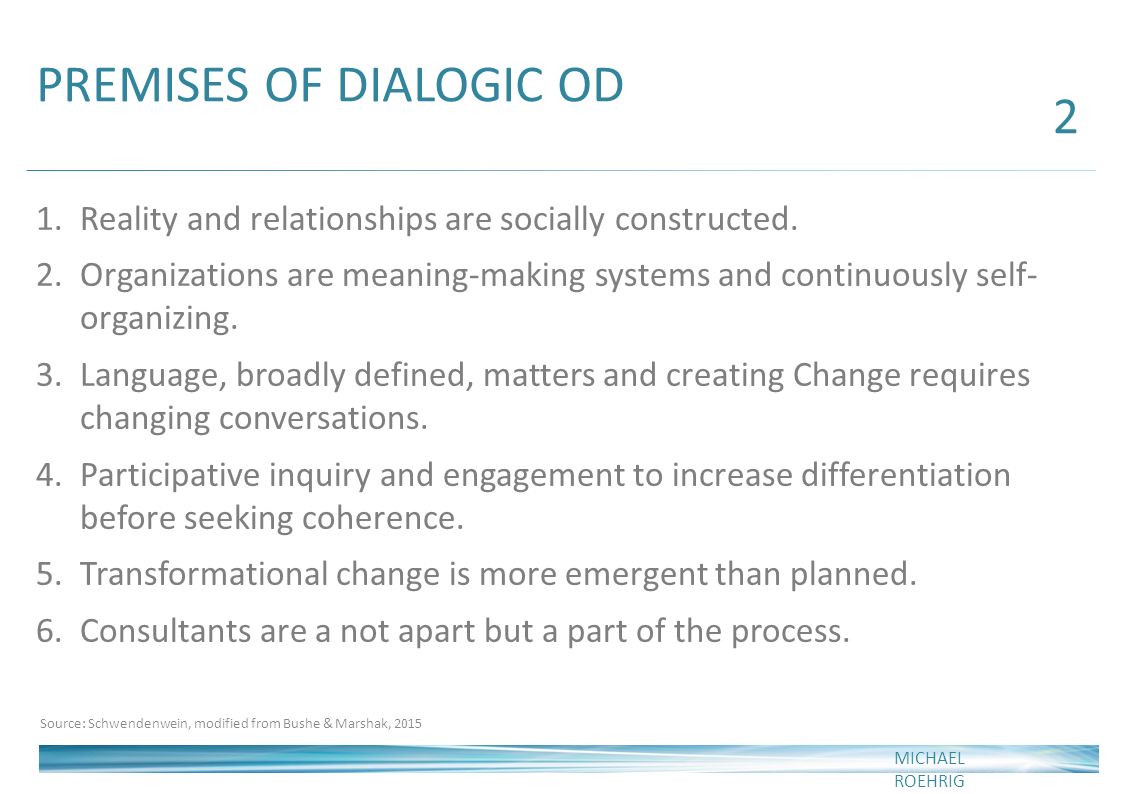 PREMISES OF DIALOGIC OD

2

1. Reality and relationships are socially constructed.
2. Organizations are meaning-making systems and continuously self-organizing.
3. Language, broadly defined, matters and creating Change requires changing conversations.
4. Participative inquiry and engagement to increase differentiation before seeking coherence.
5. Transformational change is more emergent than planned.
6. Consultants are a not apart but a part of the process.

Source: Schwendenwein, modified from Bushe & Marshak, 2015

MICHAEL ROEHRIG